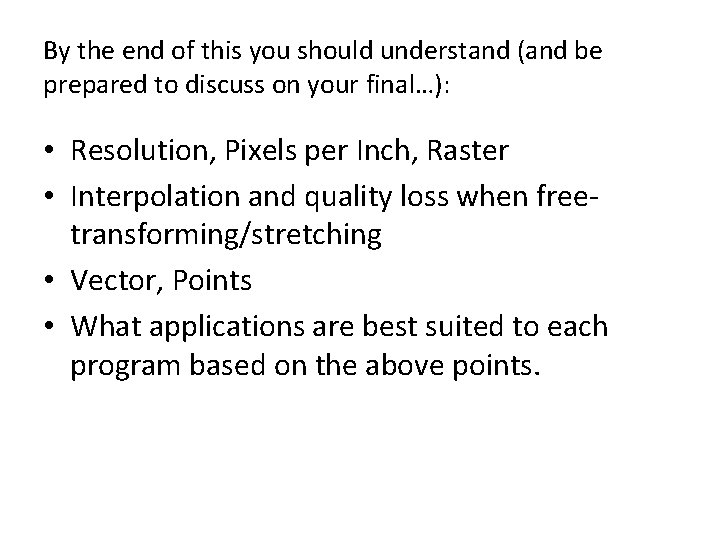 By the end of this you should understand (and be prepared to discuss on your final…):

• Resolution, Pixels per Inch, Raster
• Interpolation and quality loss when free-transforming/stretching
• Vector, Points
• What applications are best suited to each program based on the above points.